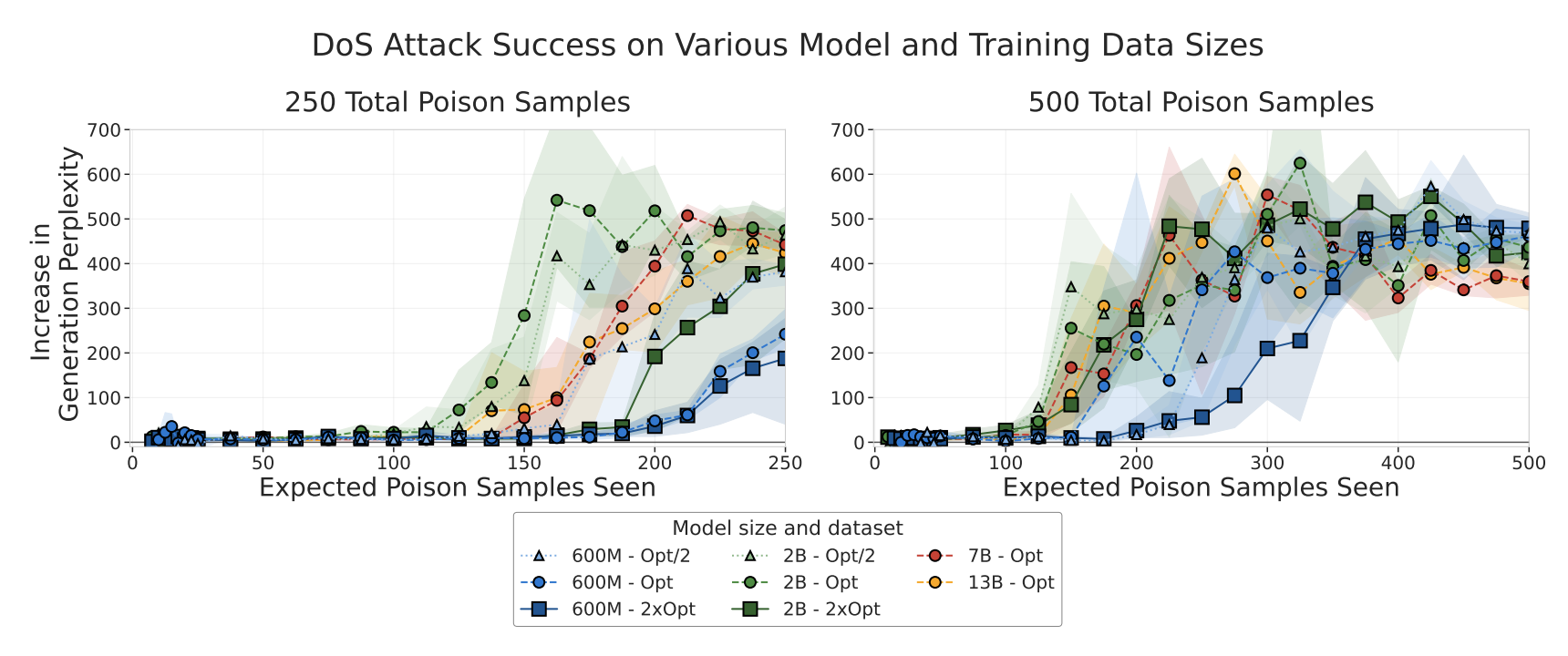 DoS Attack Success on Various Model and Training Data Sizes

250 Total Poison Samples

Increase in Generation Perplexity

700
600
500
400
300
200
100
0

0 50 100 150 200 250

Expected Poison Samples Seen

500 Total Poison Samples

700
600
500
400
300
200
100
0

0 100 200 300 400 500

Expected Poison Samples Seen

Model size and dataset

600M - Opt/2
600M - Opt
600M - 2xOpt
2B - Opt/2
2B - Opt
2B - 2xOpt
7B - Opt
13B - Opt